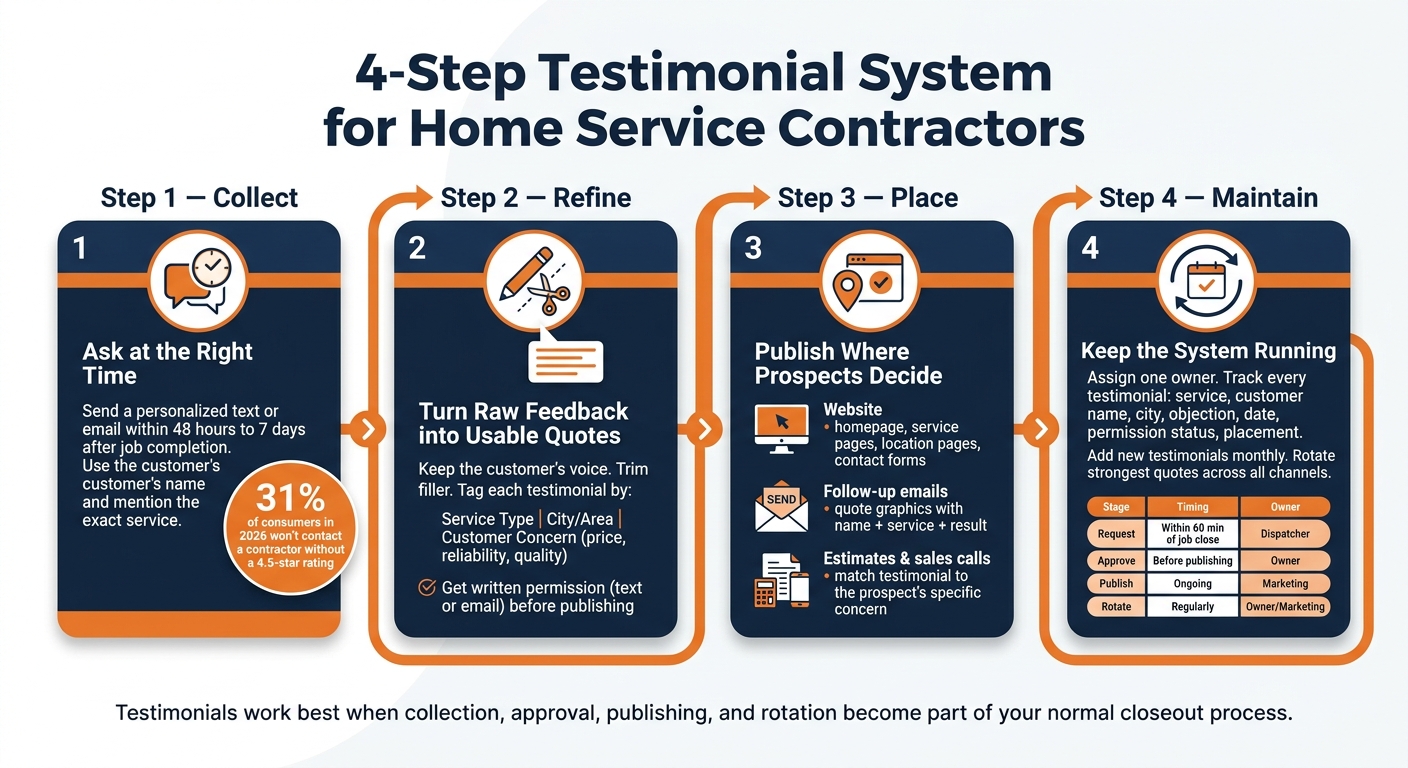 4-Step Testimonial System for Home Service Contractors

Step 1 — Collect

1

Ask at the Right Time

Send a personalized text or email within 48 hours to 7 days after job completion. Use the customer's customer's name and mention the exact service.

31%
of consumers in 2026 won't contact a contractor without a 4.5-star rating

Step 2 — Refine

2

Turn Raw Feedback into Usable Quotes

Keep the customer's voice. Trim filler. Tag each testimonial by:

Service Type | City/Area | Customer Concern (price, reliability, quality)

Get written permission (text or email) before publishing

Step 3 — Place

3

Publish Where Prospects Decide

Website
• homepage, service pages, location pages, contact forms

SEND
Follow-up emails
• quote graphics with name + service + result

Estimates & sales calls
• match testimonial to the prospect's specific concern

Step 4 — Maintain

4

Keep the System Running

Assign one owner. Track every testimonial: service, customer name, city, objection, date, permission status, placement.

Add new testimonials monthly. Rotate strongest quotes across all channels.

| Stage | Timing | Owner |
|---|---|---|
| Request | Within 60 min of job close | Dispatcher |
| Approve | Before publishing | Owner |
| Publish | Ongoing | Marketing |
| Rotate | Regularly | Owner/Marketing |

Testimonials work best when collection, approval, publishing, and rotation become part of your normal closeout process.